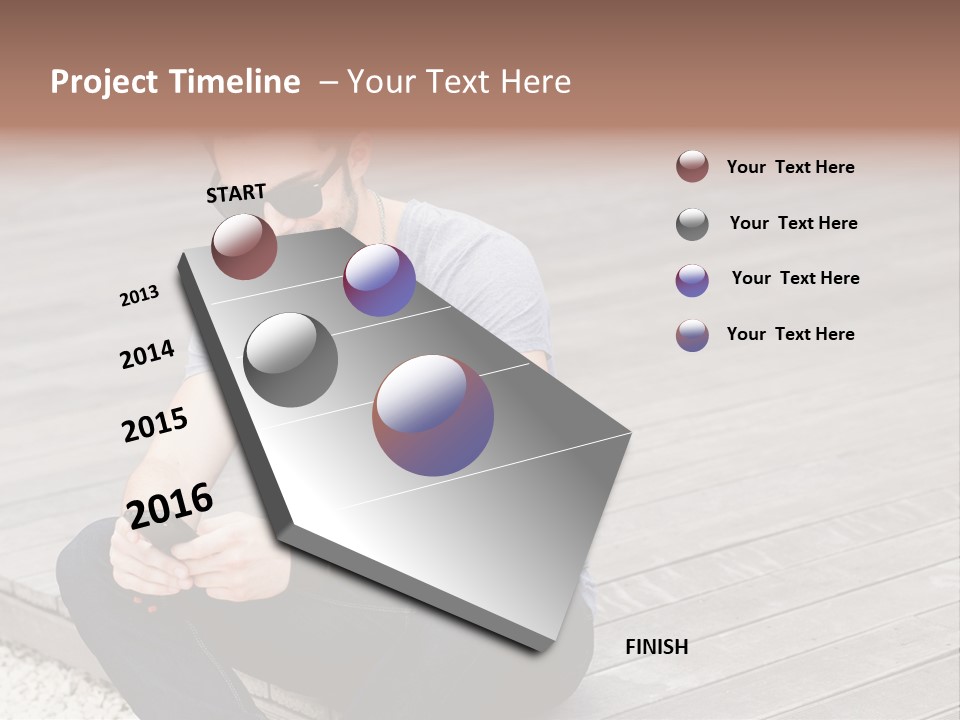 Project Timeline – Your Text Here

START

2013

2014

2015

2016

FINISH

Your Text Here

Your Text Here

Your Text Here

Your Text Here